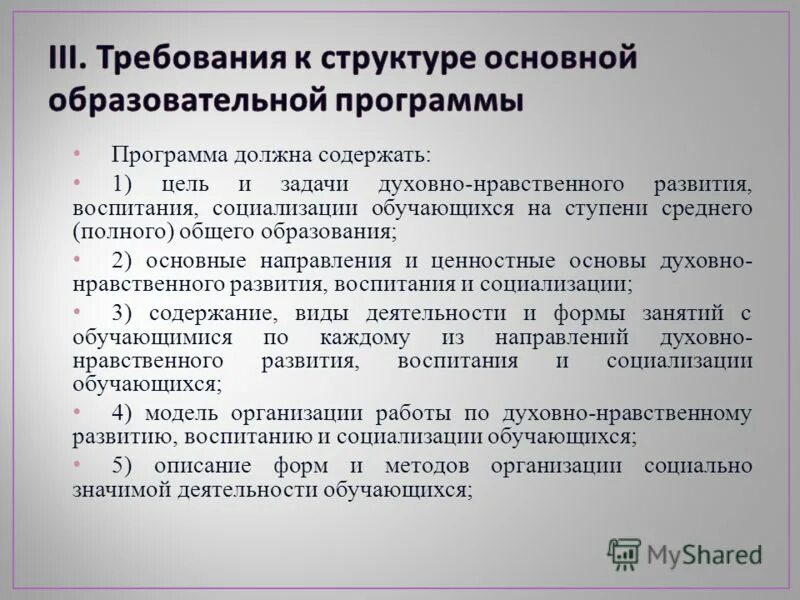 III. Требования к структуре основной образовательной программы

• Программа должна содержать:

• 1) цель и задачи духовно-нравственного развития, воспитания, социализации обучающихся на ступени среднего (полного) общего образования;

• 2) основные направления и ценностные основы духовно-нравственного развития, воспитания и социализации;

• 3) содержание, виды деятельности и формы занятий с обучающимися по каждому из направлений духовно-нравственного развития, воспитания и социализации обучающихся;

• 4) модель организации работы по духовно-нравственному развитию, воспитанию и социализации обучающихся;

• 5) описание форм и методов организации социально значимой деятельности обучающихся;

MyShared